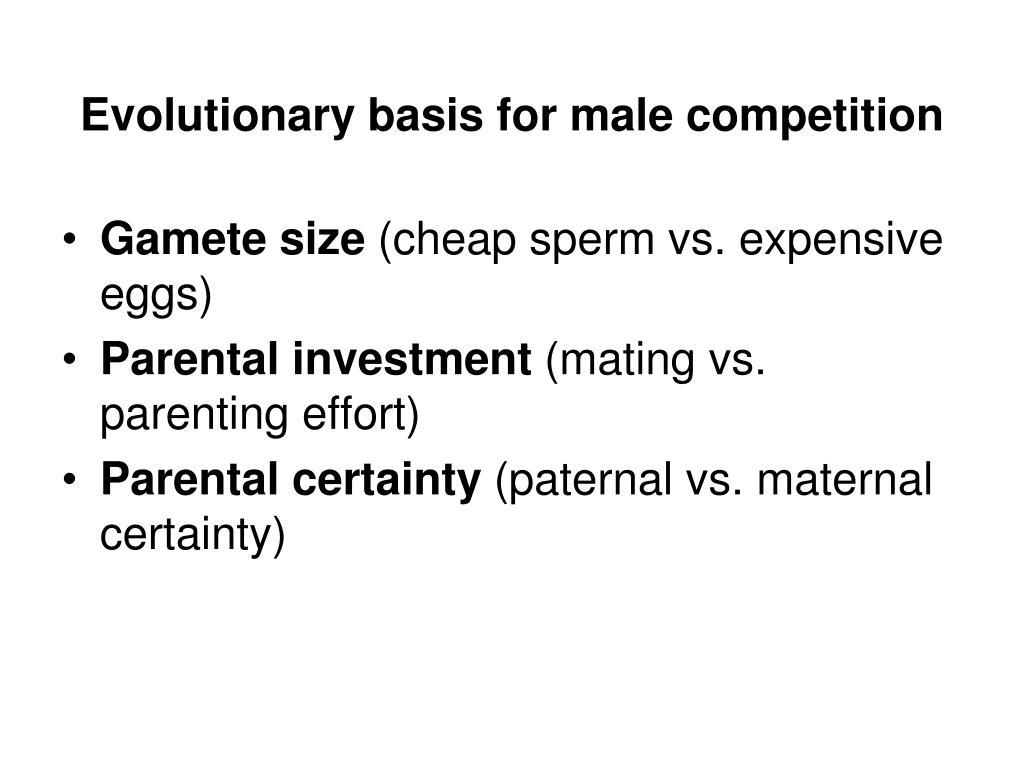 Evolutionary basis for male competition

• Gamete size (cheap sperm vs. expensive eggs)
• Parental investment (mating vs. parenting effort)
• Parental certainty (paternal vs. maternal certainty)